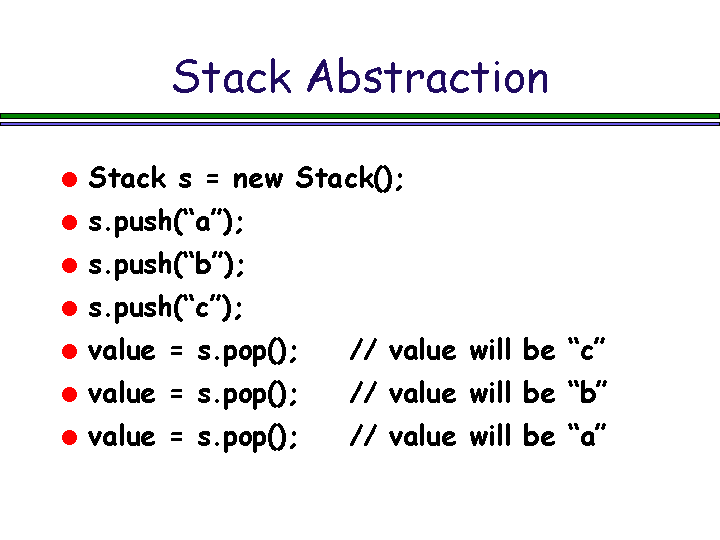 Stack Abstraction

- Stack s = new Stack();
- s.push(“a”);
- s.push(“b”);
- s.push(“c”);
- value = s.pop(); // value will be “c”
- value = s.pop(); // value will be “b”
- value = s.pop(); // value will be “a”